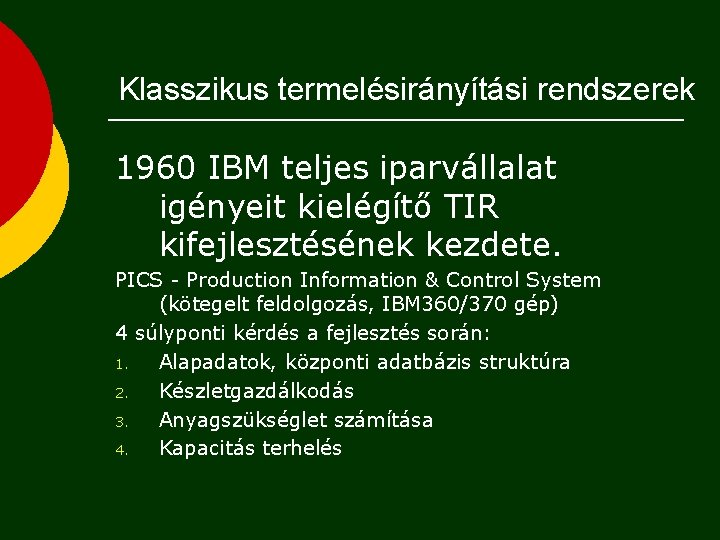 Klasszikus termelésirányítási rendszerek

1960 IBM teljes iparvállalat igényeit kielégítő TIR kifejlesztésének kezdete.

PICS - Production Information & Control System (kötegelt feldolgozás, IBM360/370 gép)

4 súlyponti kérdés a fejlesztés során:

1. Alapadatok, központi adatbázis struktúra
2. Készletgazdálkodás
3. Anyagszükséglet számítása
4. Kapacitás terhelés